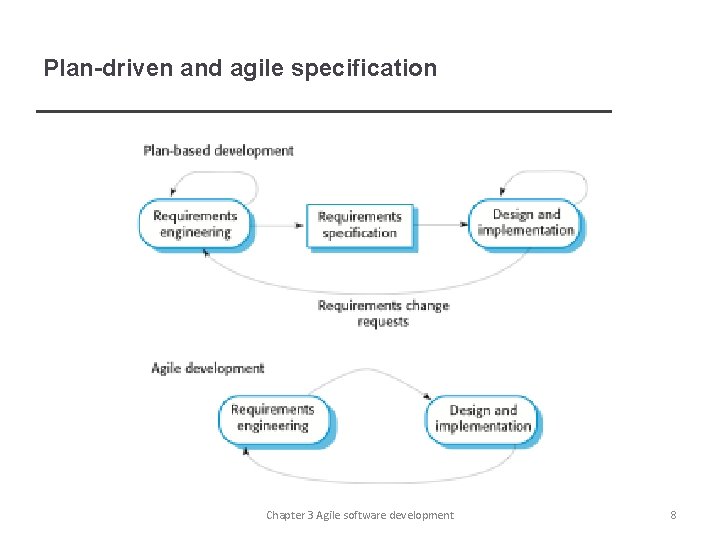 Plan-driven and agile specification

Plan-based development

Requirements engineering

Requirements specification

Design and implementation

Requirements change requests

Agile development

Requirements engineering

Design and implementation

Chapter 3 Agile software development

8